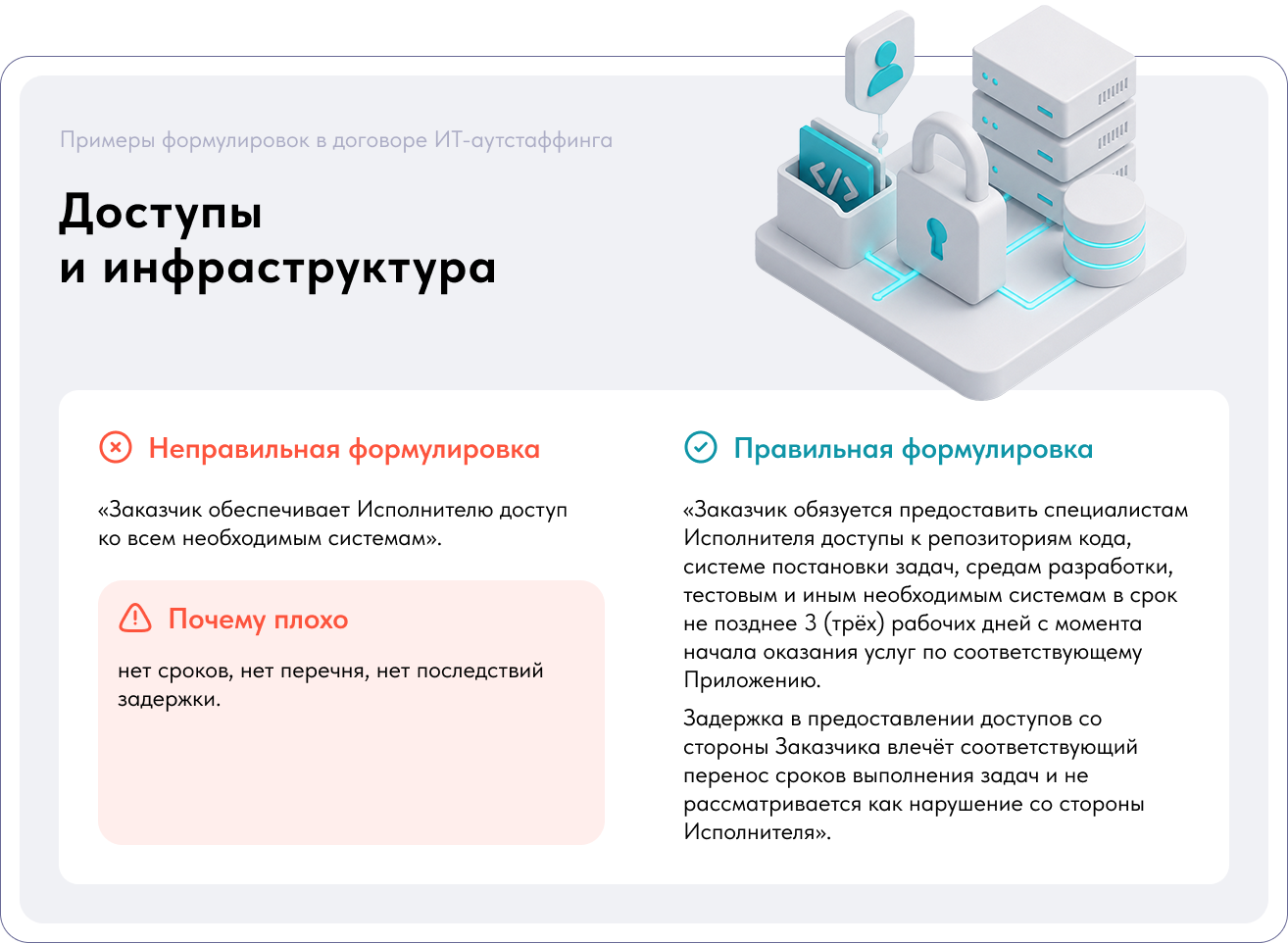 Примеры формулировок в договоре ИТ-аутстаффинга

Доступы и инфраструктура

Неправильная формулировка

«Заказчик обеспечивает Исполнителю доступ ко всем необходимым системам».

Почему плохо

нет сроков, нет перечня, нет последствий задержки.

Правильная формулировка

«Заказчик обязуется предоставить специалистам Исполнителя доступы к репозиториям кода, системе постановки задач, средам разработки, тестовым и иным необходимым системам в срок не позднее 3 (трёх) рабочих дней с момента начала оказания услуг по соответствующему Приложению.

Задержка в предоставлении доступов со стороны Заказчика влечёт соответствующий перенос сроков выполнения задач и не рассматривается как нарушение со стороны Исполнителя».